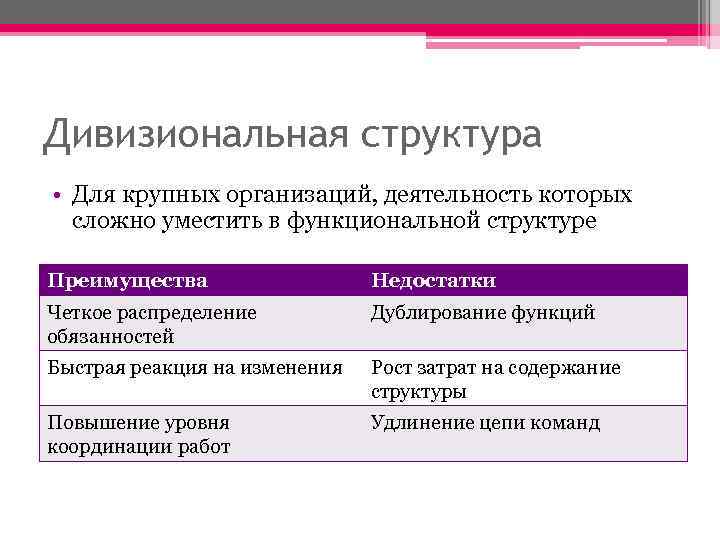 Дивизиональная структура

• Для крупных организаций, деятельность которых сложно уместить в функциональной структуре

| Преимущества | Недостатки |
|---|---|
| Четкое распределение обязанностей | Дублирование функций |
| Быстрая реакция на изменения | Рост затрат на содержание структуры |
| Повышение уровня координации работ | Удлинение цепи команд |